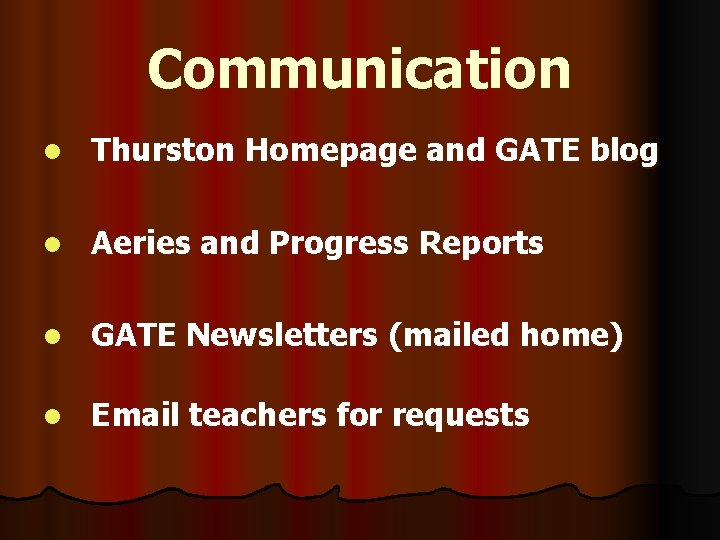 Communication

- Thurston Homepage and GATE blog
- Aeries and Progress Reports
- GATE Newsletters (mailed home)
- Email teachers for requests